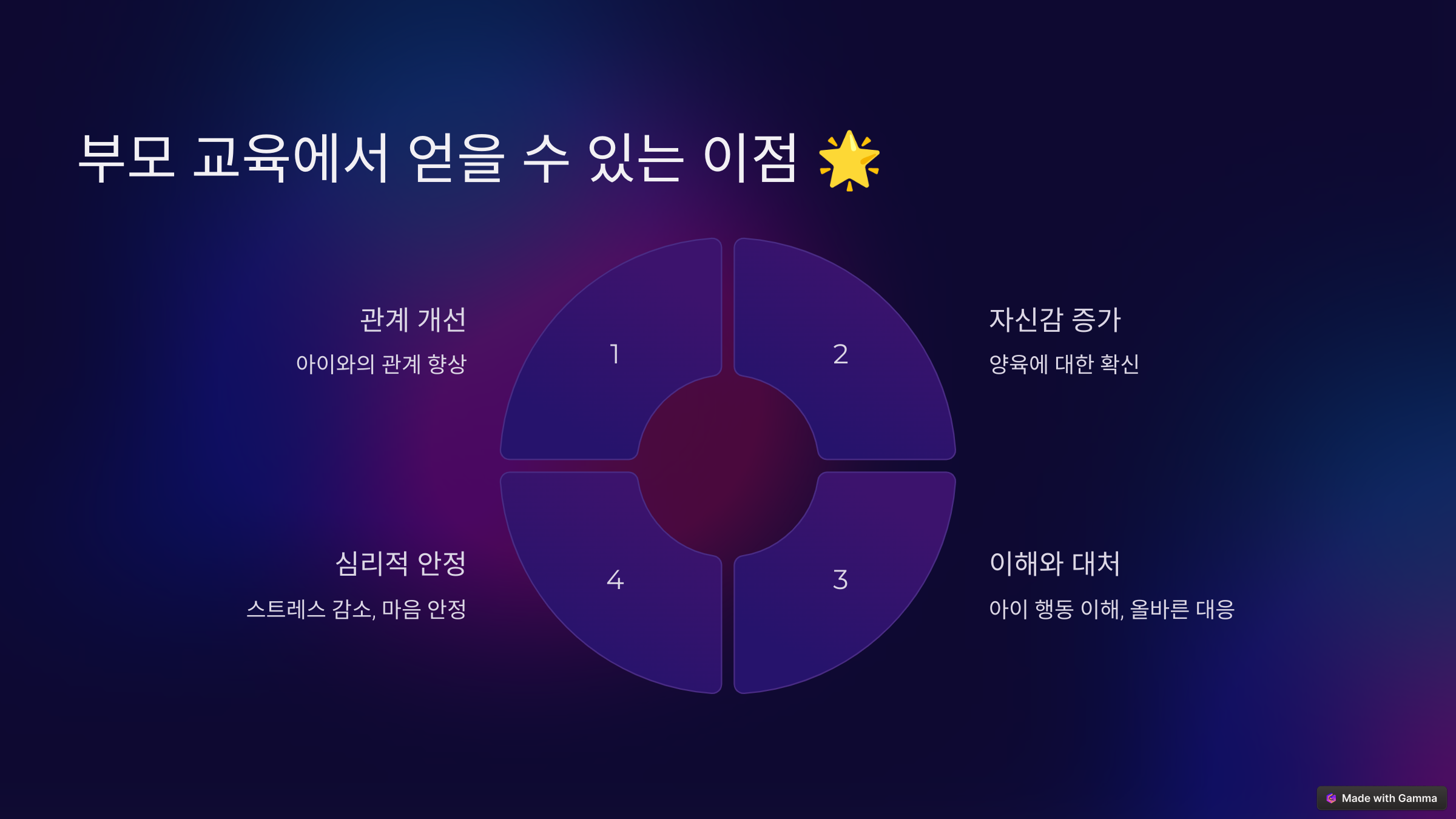 부모 교육에서 얻을 수 있는 이점 🌟

관계 개선

아이와의 관계 향상

1

2

자신감 증가

양육에 대한 확신

심리적 안정

스트레스 감소, 마음 안정

4

3

이해와 대처

아이 행동 이해, 올바른 대응

Made with Gamma